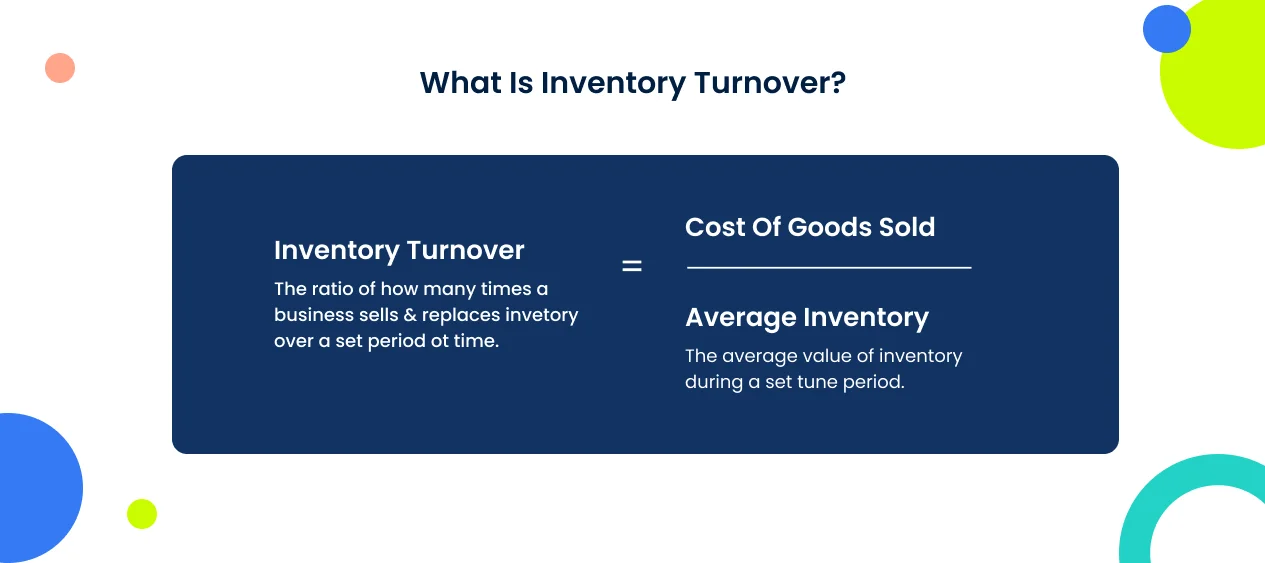 What Is Inventory Turnover?

Inventory Turnover

The ratio of how many times a business sells & replaces invetory over a set period ot time.

=

Cost Of Goods Sold

Average Inventory

The average value of inventory during a set tune period.